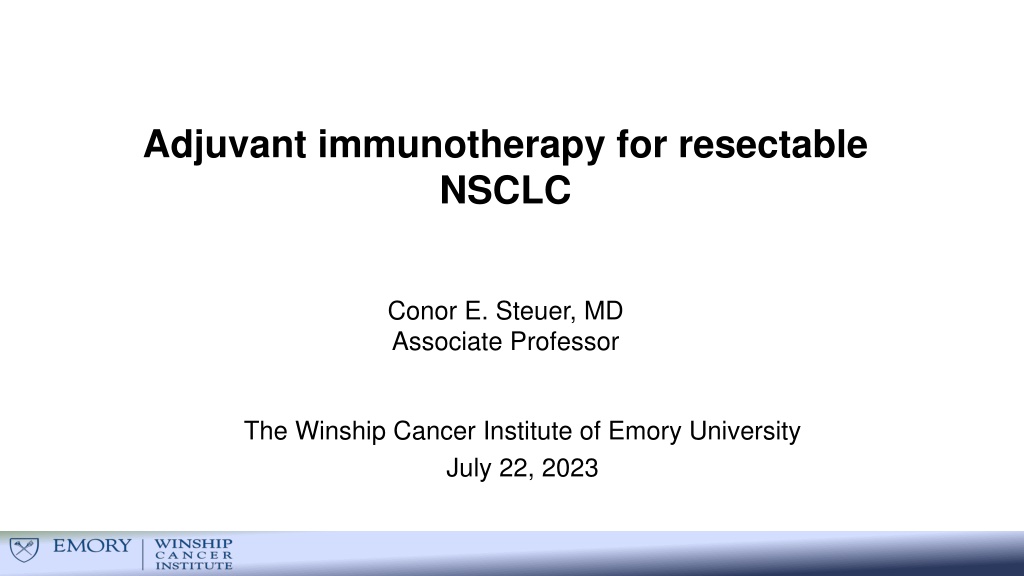 Adjuvant immunotherapy for resectable NSCLC

Conor E. Steuer, MD
Associate Professor

The Winship Cancer Institute of Emory University
July 22, 2023

EMORY | WINSHIP CANCER INSTITUTE